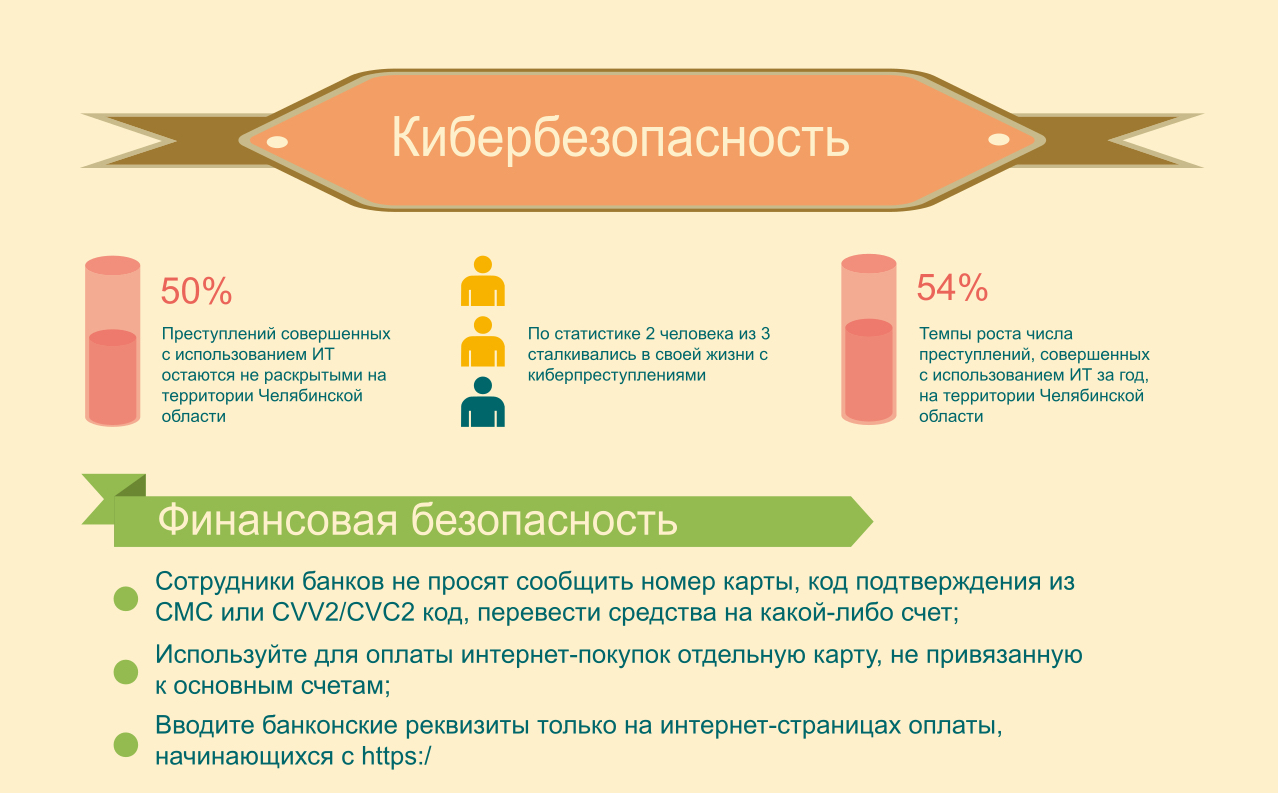 Кибербезопасность

50%

Преступлений совершенных с использованием ИТ остаются не раскрытыми на территории Челябинской области

По статистике 2 человека из 3 сталкивались в своей жизни с киберпреступлениями

54%

Темпы роста числа преступлений, совершенных с использованием ИТ за год, на территории Челябинской области

Финансовая безопасность

Сотрудники банков не просят сообщить номер карты, код подтверждения из СМС или CVV2/CVC2 код, перевести средства на какой-либо счет;

Используйте для оплаты интернет-покупок отдельную карту, не привязанную к основным счетам;

Вводите банконские реквизиты только на интернет-страницах оплаты, начинающихся с https:/